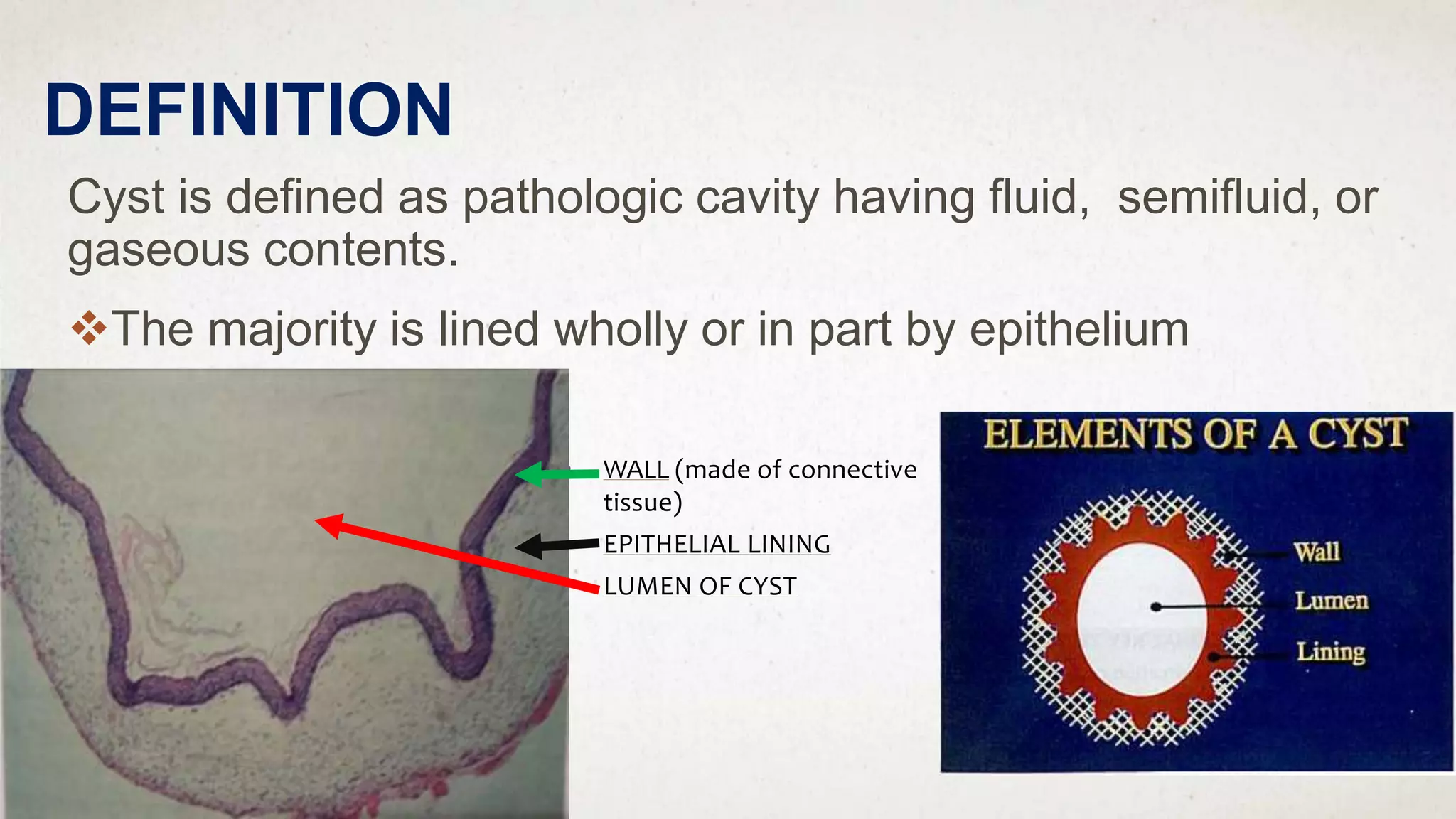 DEFINITION

Cyst is defined as pathologic cavity having fluid, semifluid, or gaseous contents.

❖The majority is lined wholly or in part by epithelium

WALL (made of connective tissue)

EPITHELIAL LINING

LUMEN OF CYST

ELEMENTS OF A CYST

Wall

Lumen

Lining